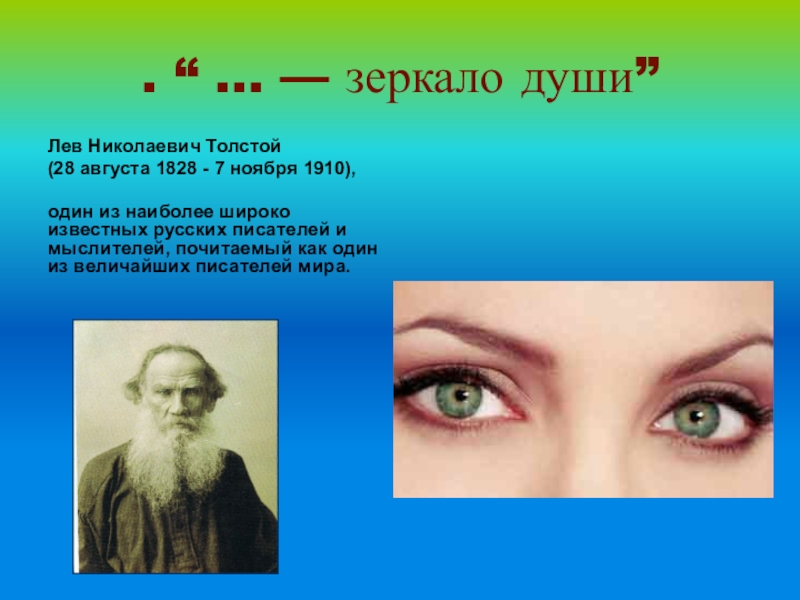 . “ … — зеркало души”

Лев Николаевич Толстой
(28 августа 1828 - 7 ноября 1910),

один из наиболее широко известных русских писателей и мыслителей, почитаемый как один из величайших писателей мира.